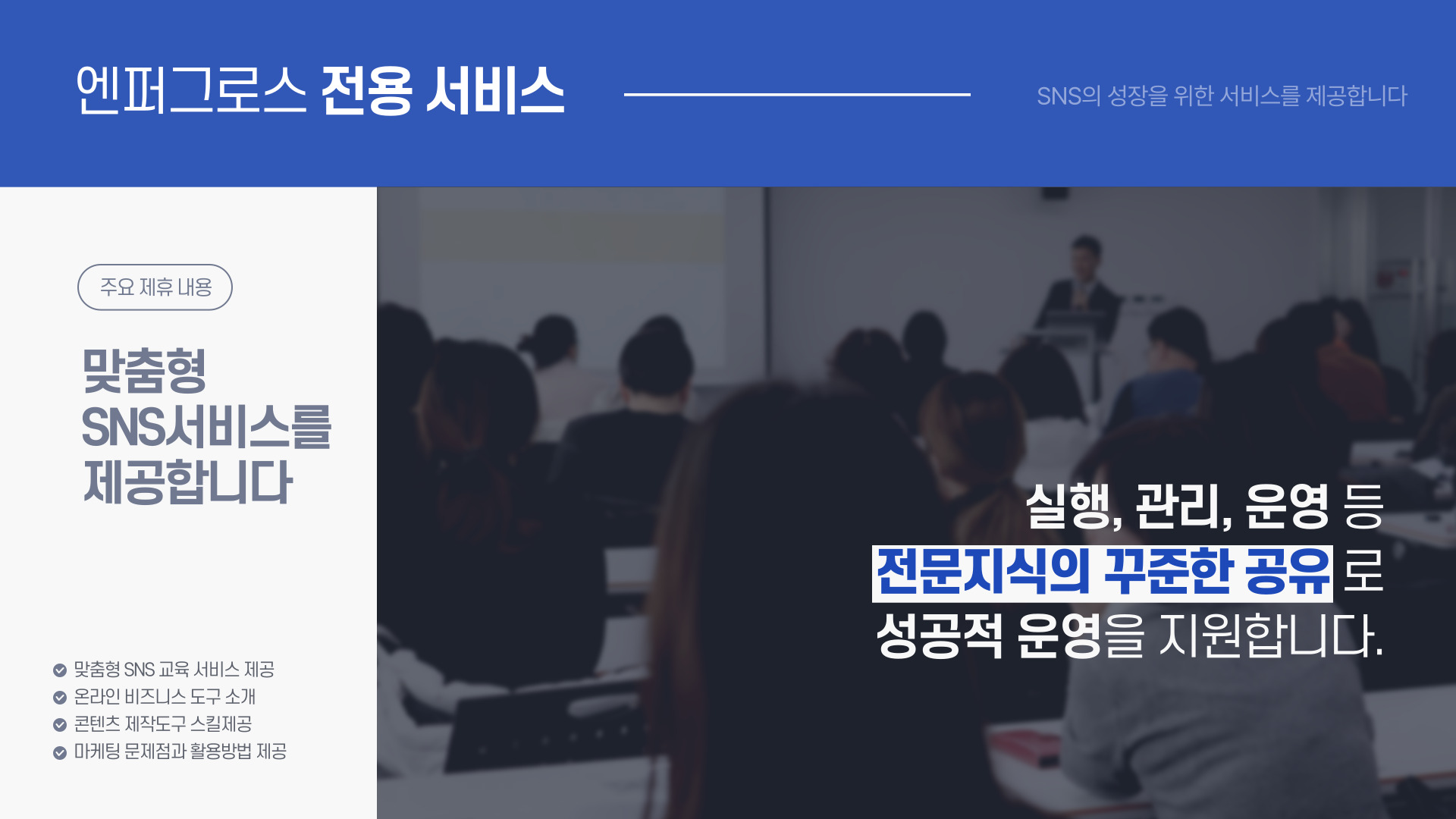 엔퍼그로스 전용 서비스

SNS의 성장을 위한 서비스를 제공합니다

주요 제휴 내용

맞춤형 SNS서비스를 제공합니다

맞춤형 SNS 교육 서비스 제공
온라인 비즈니스 도구 소개
콘텐츠 제작도구 스킬제공
마케팅 문제점과 활용방법 제공

실행, 관리, 운영 등
전문지식의 꾸준한 공유 로
성공적 운영을 지원합니다.